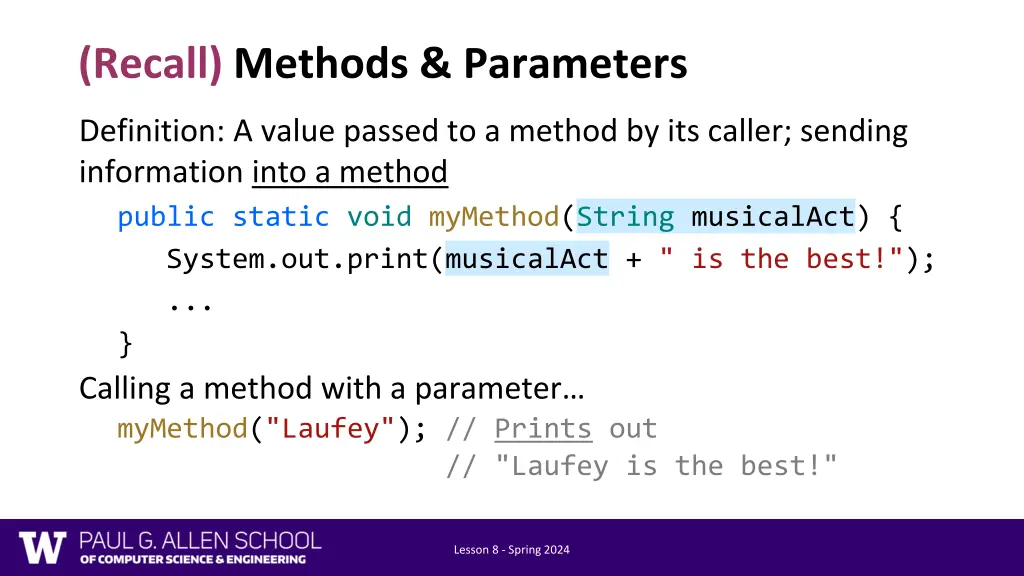 (Recall) Methods & Parameters

Definition: A value passed to a method by its caller; sending information into a method

public static void myMethod(String musicalAct) {
    System.out.print(musicalAct + " is the best!");
    ...
}

Calling a method with a parameter…

myMethod("Laufey"); // Prints out
                    // "Laufey is the best!"

W PAUL G. ALLEN SCHOOL OF COMPUTER SCIENCE & ENGINEERING

Lesson 8 - Spring 2024